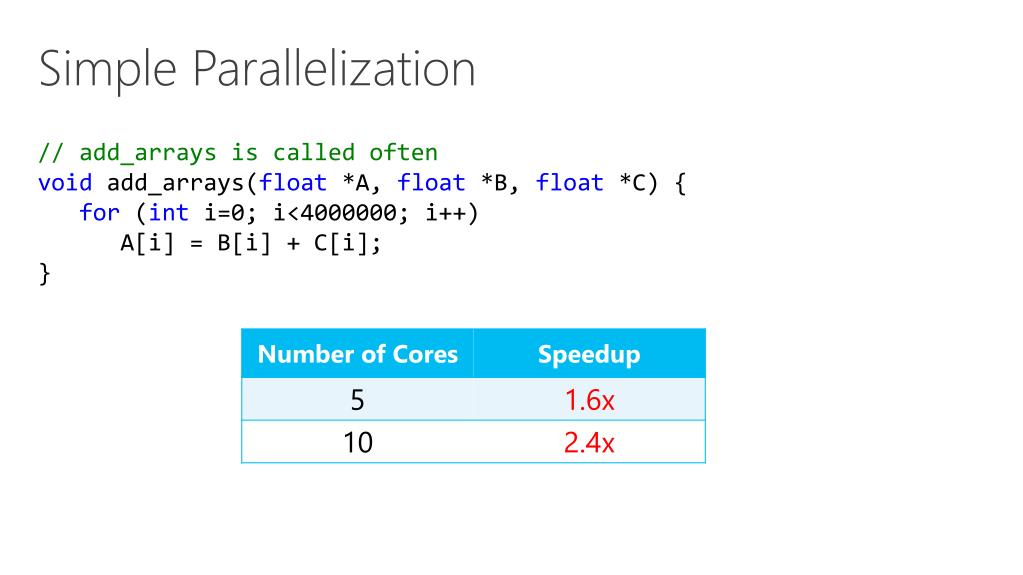 Simple Parallelization

// add_arrays is called often
void add_arrays(float *A, float *B, float *C) {
   for (int i=0; i<4000000; i++)
      A[i] = B[i] + C[i];
}

| Number of Cores | Speedup |
|---|---|
| 5 | 1.6x |
| 10 | 2.4x |